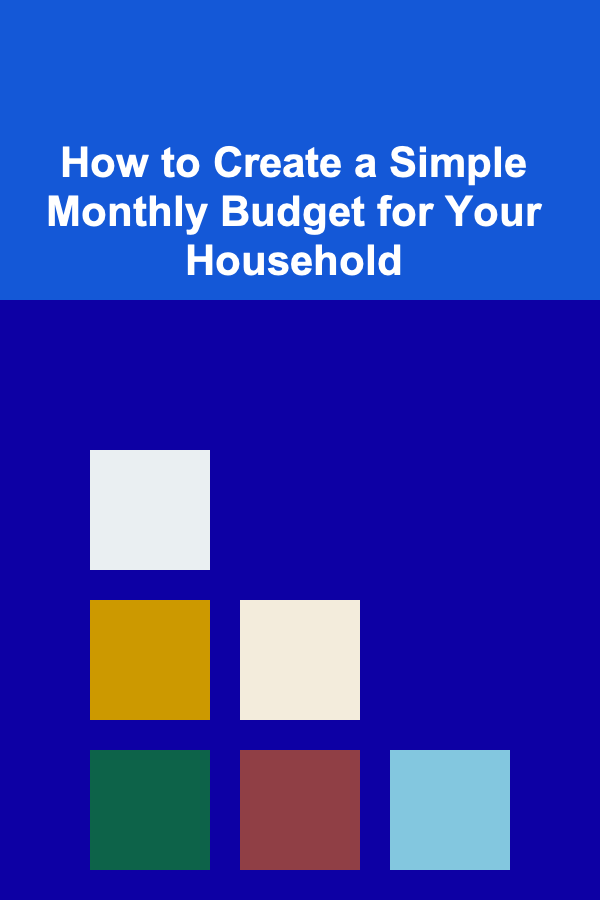 How to Create a Simple Monthly Budget for Your Household